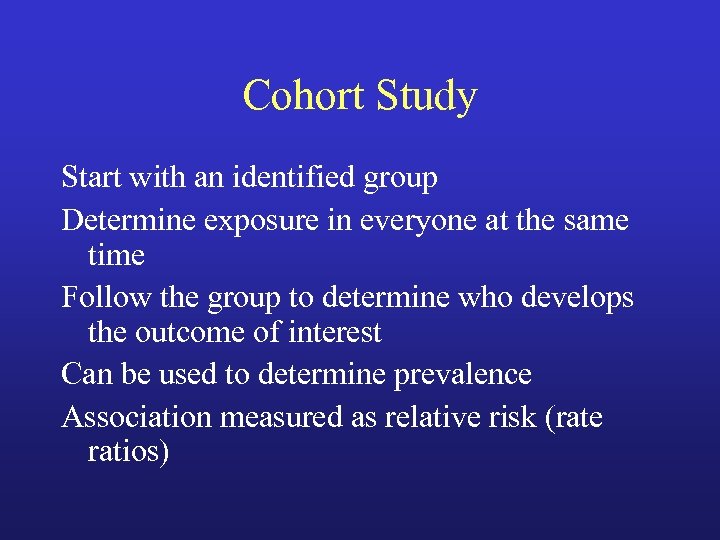 Cohort Study

Start with an identified group

Determine exposure in everyone at the same time

Follow the group to determine who develops the outcome of interest

Can be used to determine prevalence

Association measured as relative risk (rate ratios)